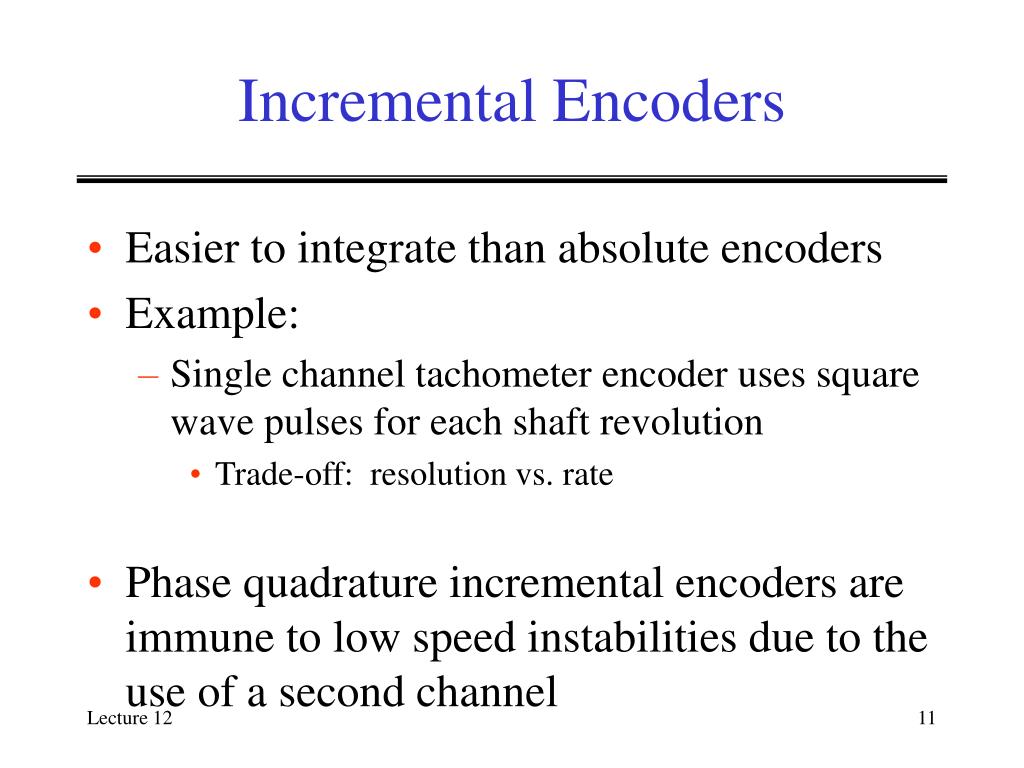 Incremental Encoders

• Easier to integrate than absolute encoders
• Example:
– Single channel tachometer encoder uses square wave pulses for each shaft revolution
• Trade-off: resolution vs. rate

• Phase quadrature incremental encoders are immune to low speed instabilities due to the use of a second channel

Lecture 12

11